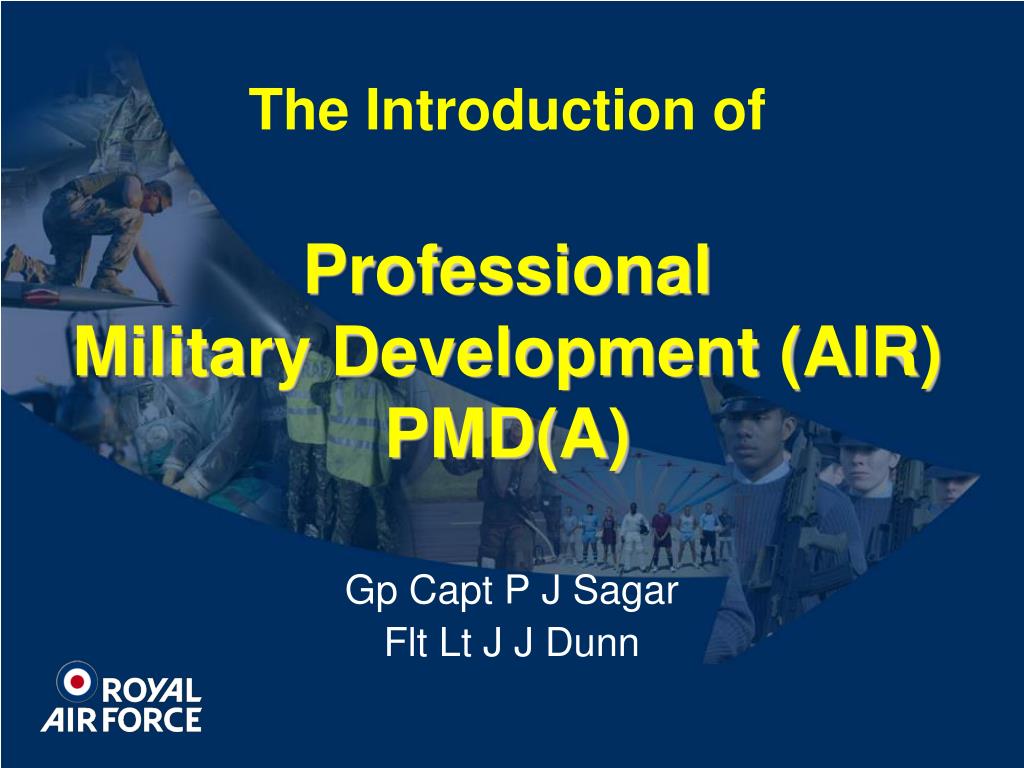 The Introduction of

Professional
Military Development (AIR)
PMD(A)

Gp Capt P J Sagar
Flt Lt J J Dunn

ROYAL
AIR FORCE